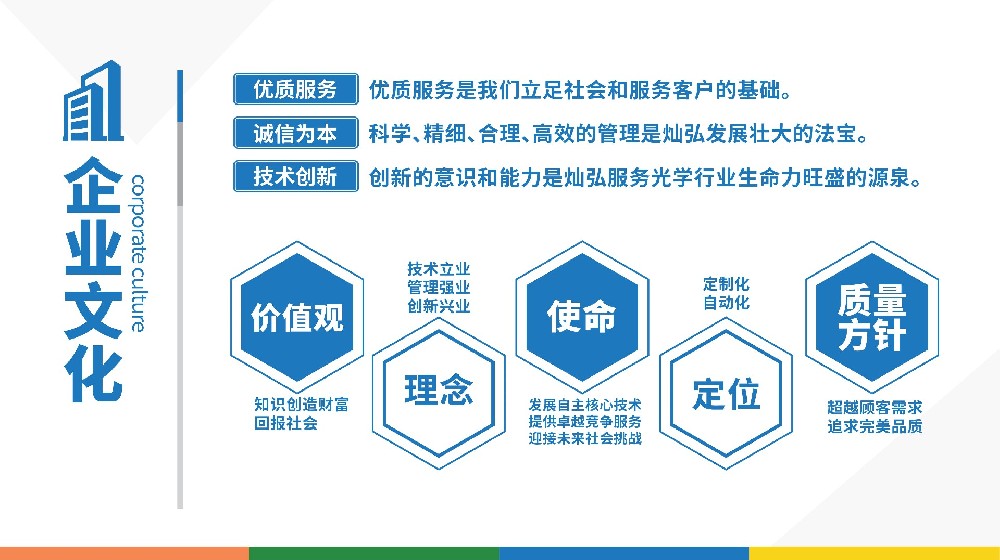 企业文化
corporate culture

优质服务 优质服务是我们立足社会和服务客户的基础。
诚信为本 科学、精细、合理、高效的管理是灿弘发展壮大的法宝。
技术创新 创新的意识和能力是灿弘服务光学行业生命力旺盛的源泉。

价值观
知识创造财富
回报社会

技术立业
管理强业
创新兴业
理念

使命
发展自主核心技术
提供卓越竞争服务
迎接未来社会挑战

定制化
自动化
定位

质量方针
超越顾客需求
追求完美品质